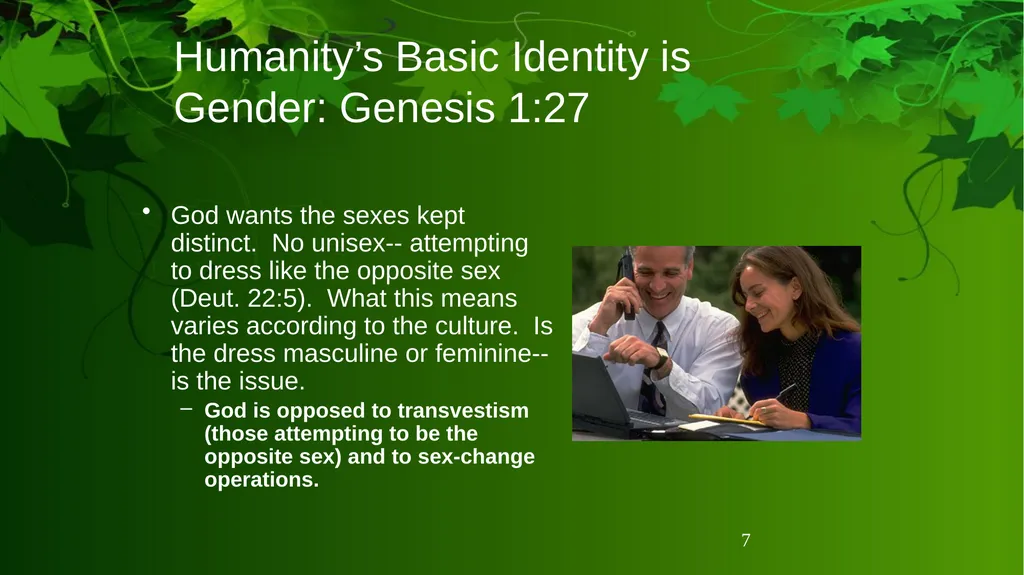 Humanity’s Basic Identity is Gender: Genesis 1:27

• God wants the sexes kept distinct. No unisex-- attempting to dress like the opposite sex (Deut. 22:5). What this means varies according to the culture. Is the dress masculine or feminine-- is the issue.

– God is opposed to transvestism (those attempting to be the opposite sex) and to sex-change operations.

7